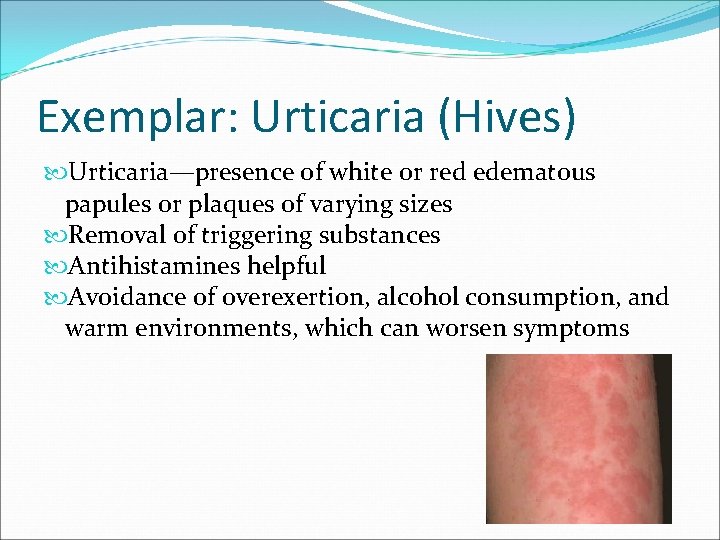 Exemplar: Urticaria (Hives)

Urticaria—presence of white or red edematous papules or plaques of varying sizes

Removal of triggering substances

Antihistamines helpful

Avoidance of overexertion, alcohol consumption, and warm environments, which can worsen symptoms